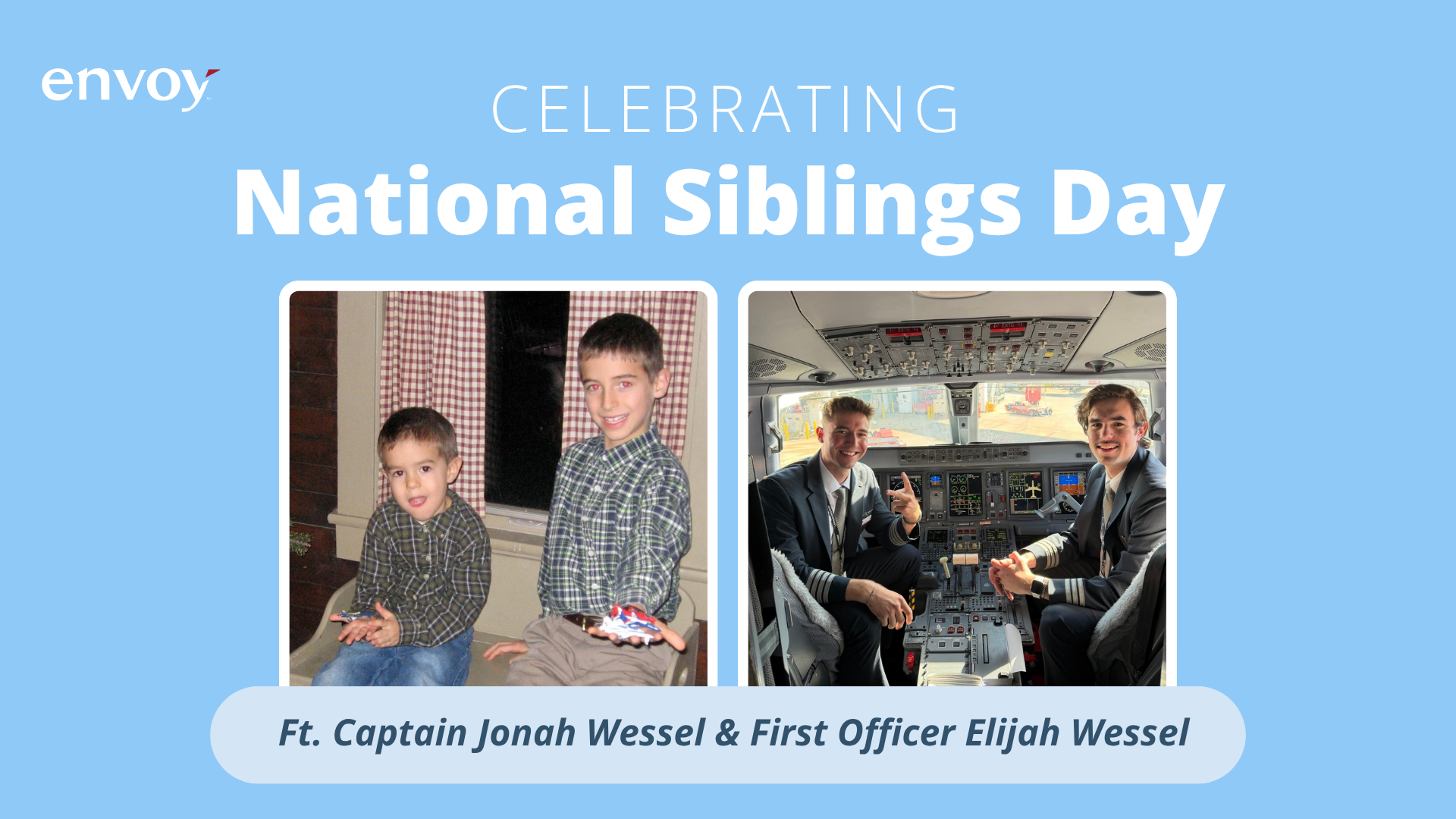 envoy

CELEBRATING
National Siblings Day

Ft. Captain Jonah Wessel & First Officer Elijah Wessel